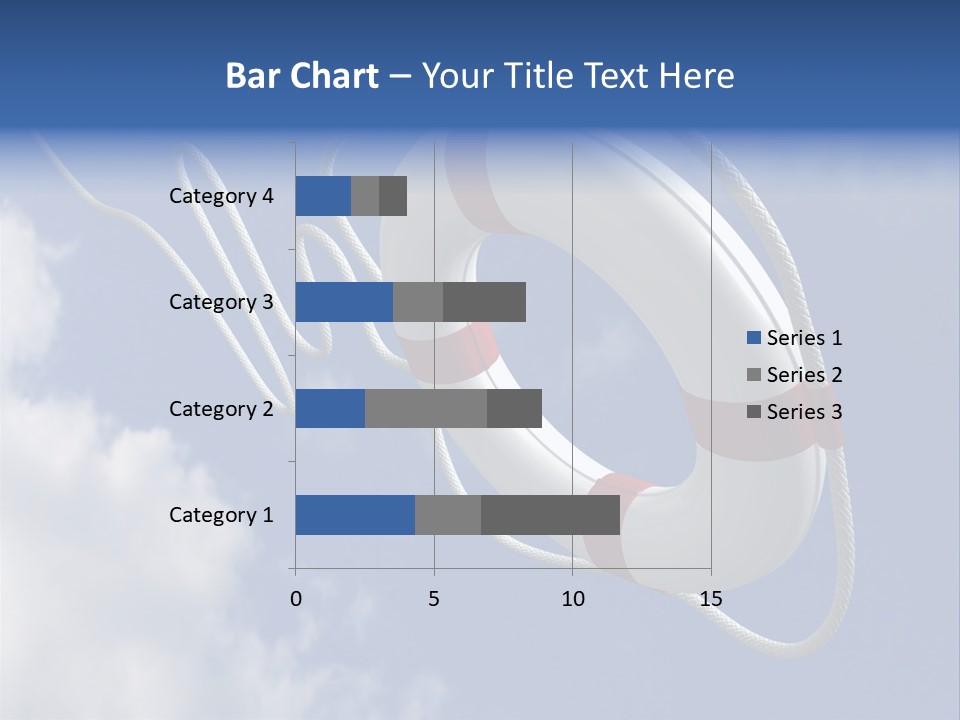 Bar Chart – Your Title Text Here

Category 4
Category 3
Category 2
Category 1

0
5
10
15

Series 1
Series 2
Series 3